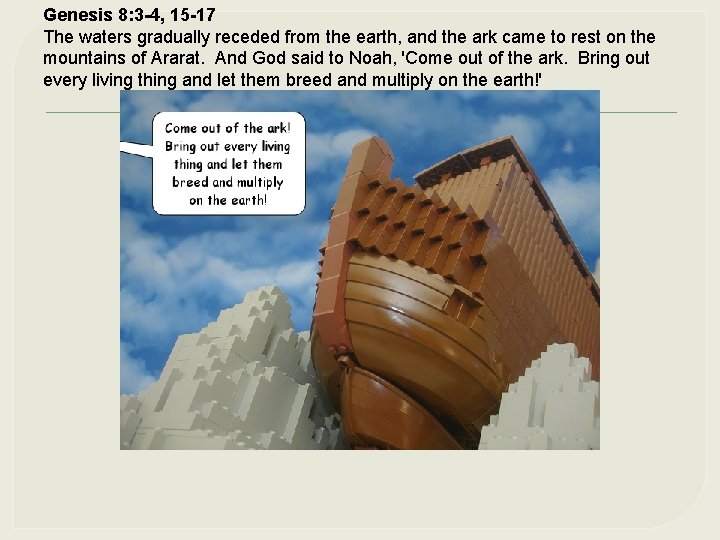 Genesis 8:3-4, 15-17
The waters gradually receded from the earth, and the ark came to rest on the mountains of Ararat. And God said to Noah, 'Come out of the ark. Bring out every living thing and let them breed and multiply on the earth!'

Come out of the ark! Bring out every living thing and let them breed and multiply on the earth!